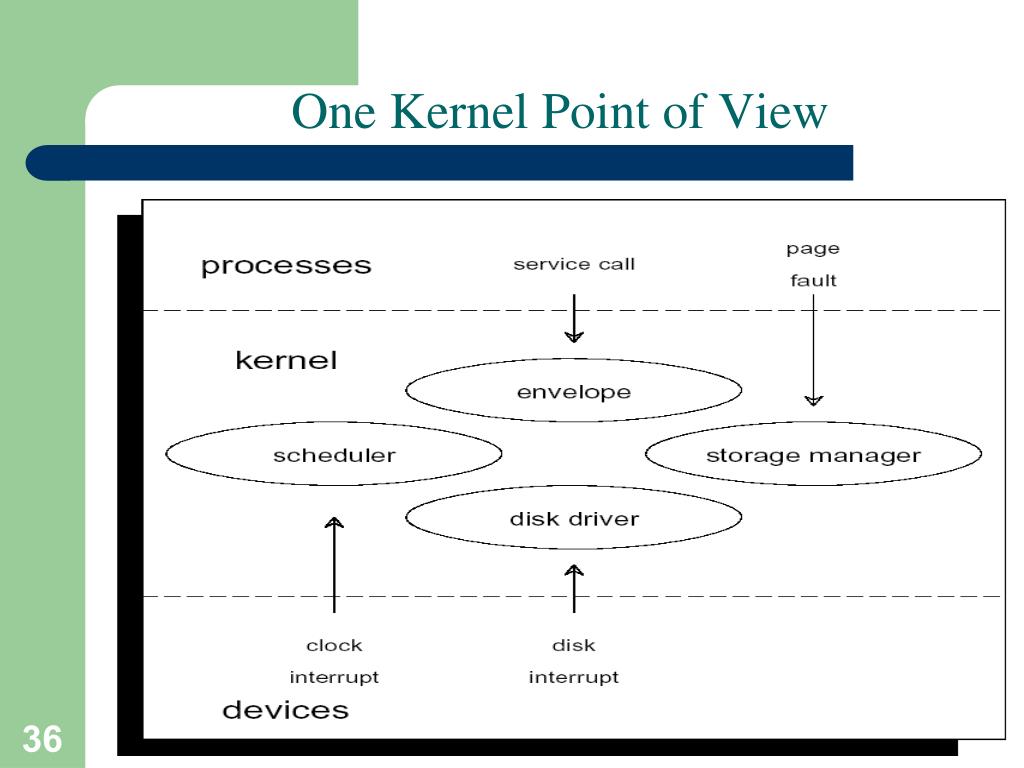 One Kernel Point of View

processes

service call

page

fault

kernel

envelope

scheduler

storage manager

disk driver

clock

interrupt

disk

interrupt

devices

36